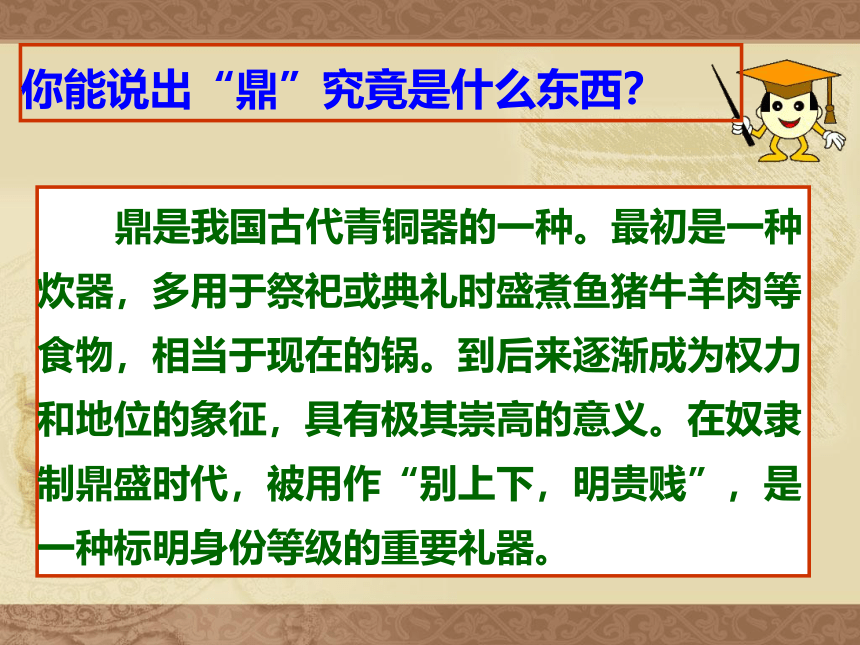 你能说出“鼎”究竟是什么东西?

鼎是我国古代青铜器的一种。最初是一种炊器，多用于祭祀或典礼时盛煮鱼猪牛羊肉等食物，相当于现在的锅。到后来逐渐成为权力和地位的象征，具有极其崇高的意义。在奴隶制鼎盛时代，被用作“别上下，明贵贱”，是一种标明身份等级的重要礼器。